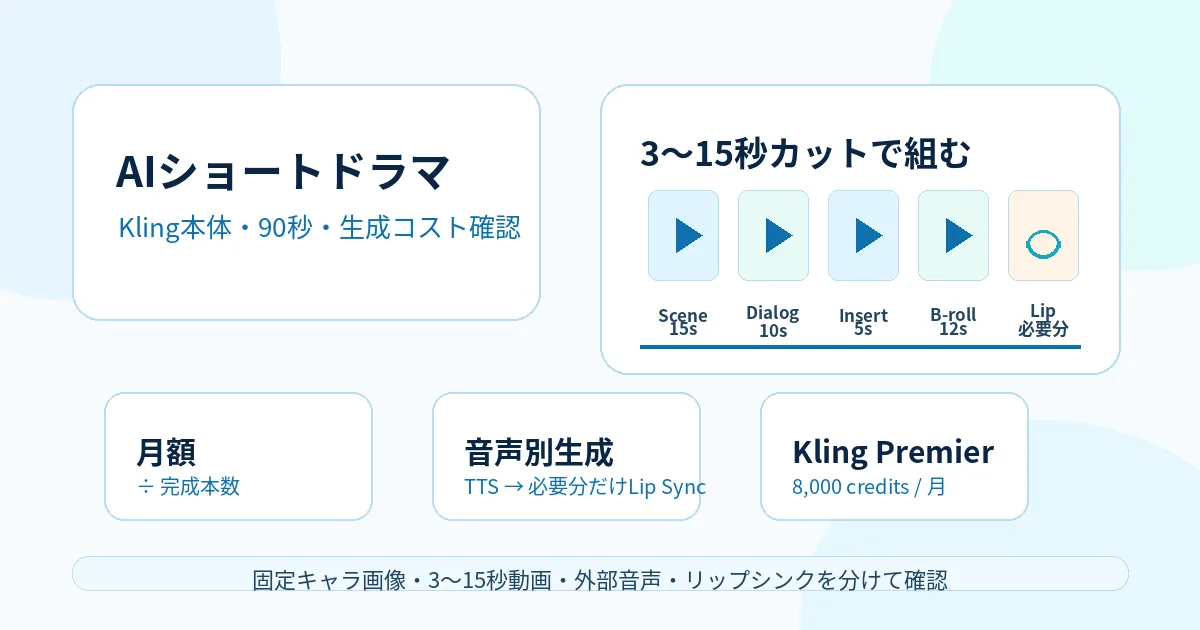 AIショートドラマ

Kling本体・90秒・生成コスト確認

3〜15秒カットで組む

Scene 15s

Dialog 10s

Insert 5s

B-roll 12s

Lip 必要分

月額

÷ 完成本数

音声別生成

TTS → 必要分だけLip Sync

Kling Premier

8,000 credits / 月

固定キャラ画像・3〜15秒動画・外部音声・リップシンクを分けて確認